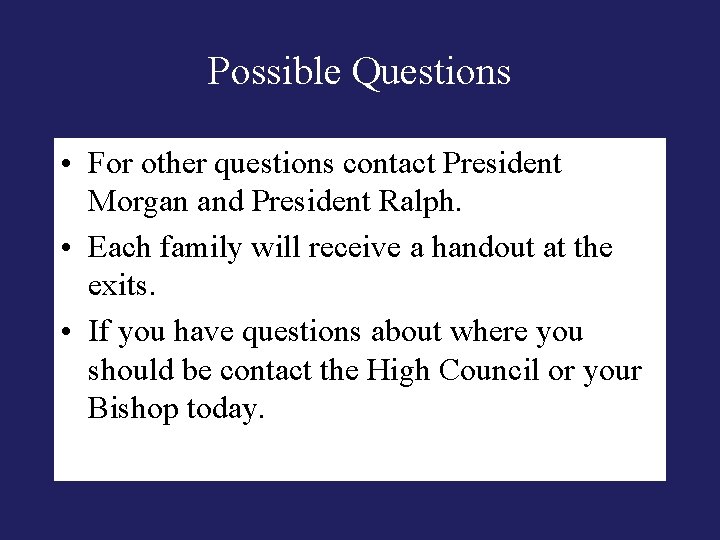 Possible Questions

• For other questions contact President Morgan and President Ralph.

• Each family will receive a handout at the exits.

• If you have questions about where you should be contact the High Council or your Bishop today.